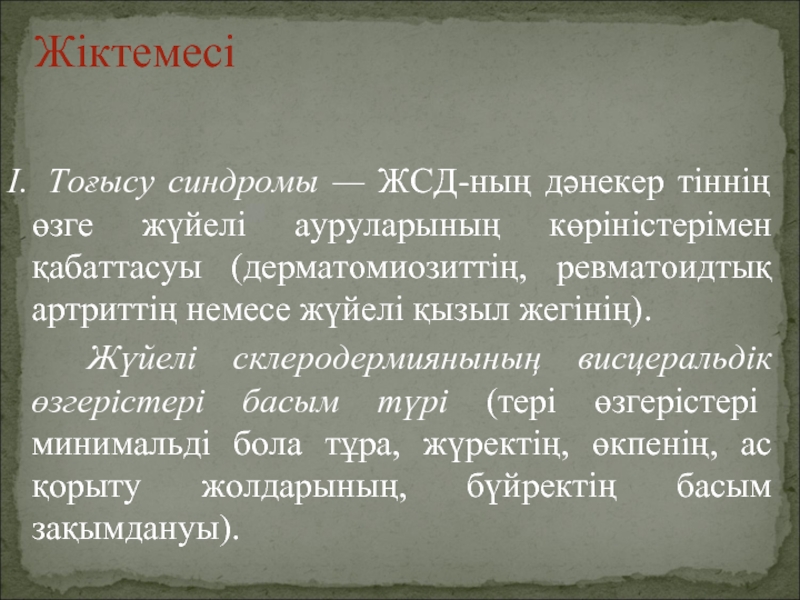 Жіктемесі

I. Тоғысу синдромы — ЖСД-ның дәнекер тіннің өзге жүйелі ауруларының көріністерімен қабаттасуы (дерматомиозиттің, ревматоидтық артриттің немесе жүйелі қызыл жегінің).

Жүйелі склеродермияның висцеральдік өзгерістері басым түрі (тері өзгерістері минимальді бола тұра, жүректің, өкпенің, ас қорыту жолдарының, бүйректің басым зақымдануы).